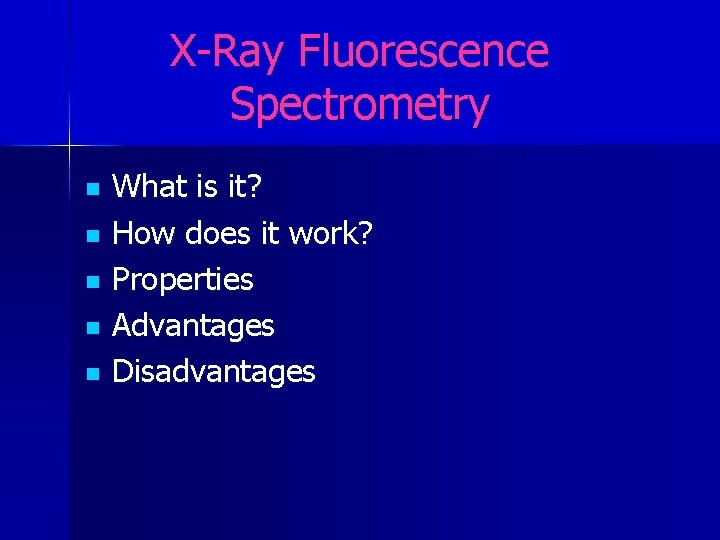 X-Ray Fluorescence Spectrometry

- What is it?
- How does it work?
- Properties
- Advantages
- Disadvantages